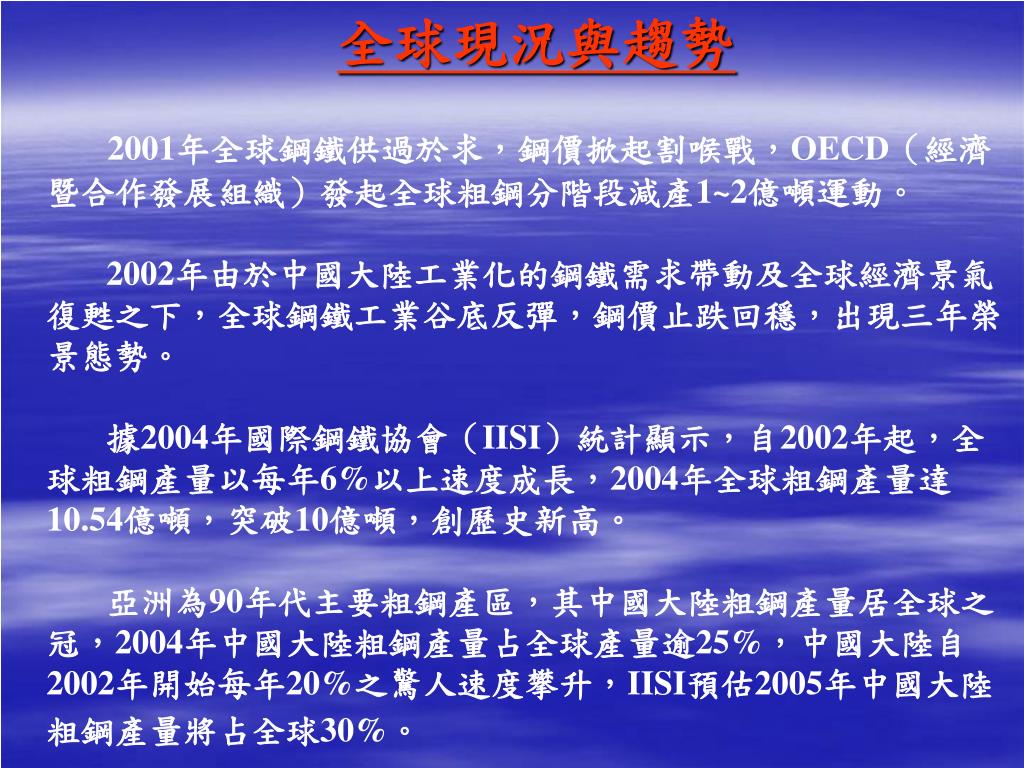 全球現況與趨勢

2001年全球鋼鐵供過於求，鋼價掀起割喉戰，OECD（經濟暨合作發展組織）發起全球粗鋼分階段減產1~2億噸運動。

2002年由於中國大陸工業化的鋼鐵需求帶動及全球經濟景氣復甦之下，全球鋼鐵工業谷底反彈，鋼價止跌回穩，出現三年榮景態勢。

據2004年國際鋼鐵協會（IISI）統計顯示，自2002年起，全球粗鋼產量以每年6％以上速度成長，2004年全球粗鋼產量達10.54億噸，突破10億噸，創歷史新高。

亞洲為90年代主要粗鋼產區，其中國大陸粗鋼產量居全球之冠，2004年中國大陸粗鋼產量占全球產量逾25％，中國大陸自2002年開始每年20％之驚人速度攀升，IISI預估2005年中國大陸粗鋼產量將占全球30％。